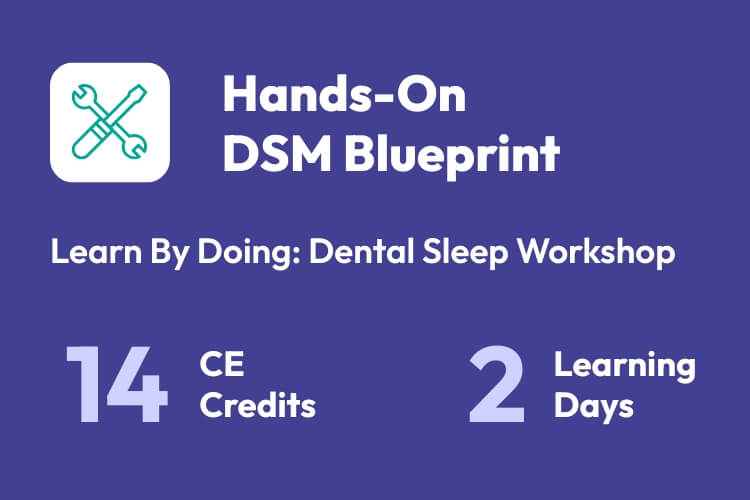 Hands-On
DSM Blueprint

Learn By Doing: Dental Sleep Workshop

14 CE Credits

2 Learning Days